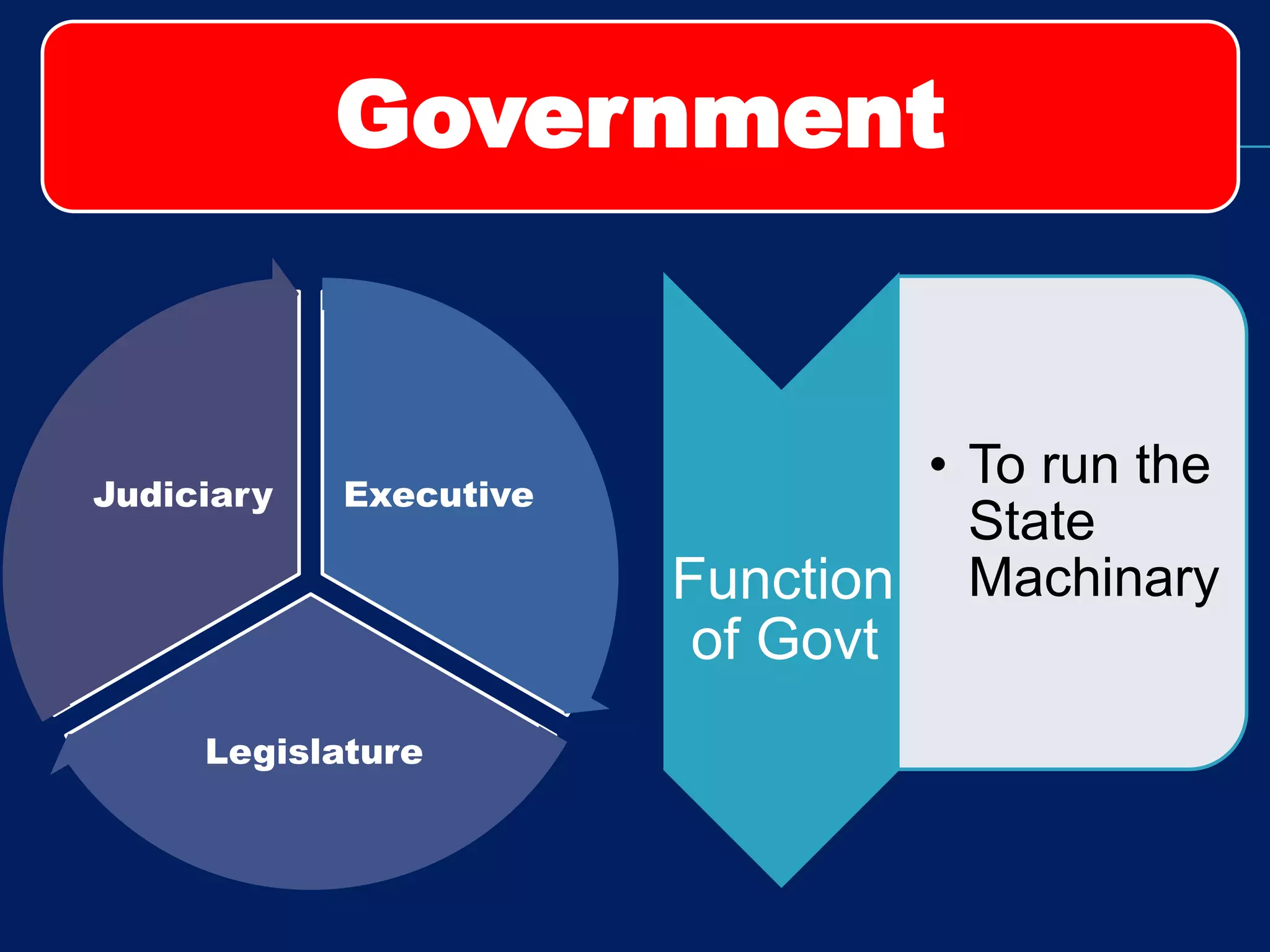 Government

Judiciary

Executive

Legislature

Function of Govt

• To run the State Machinary